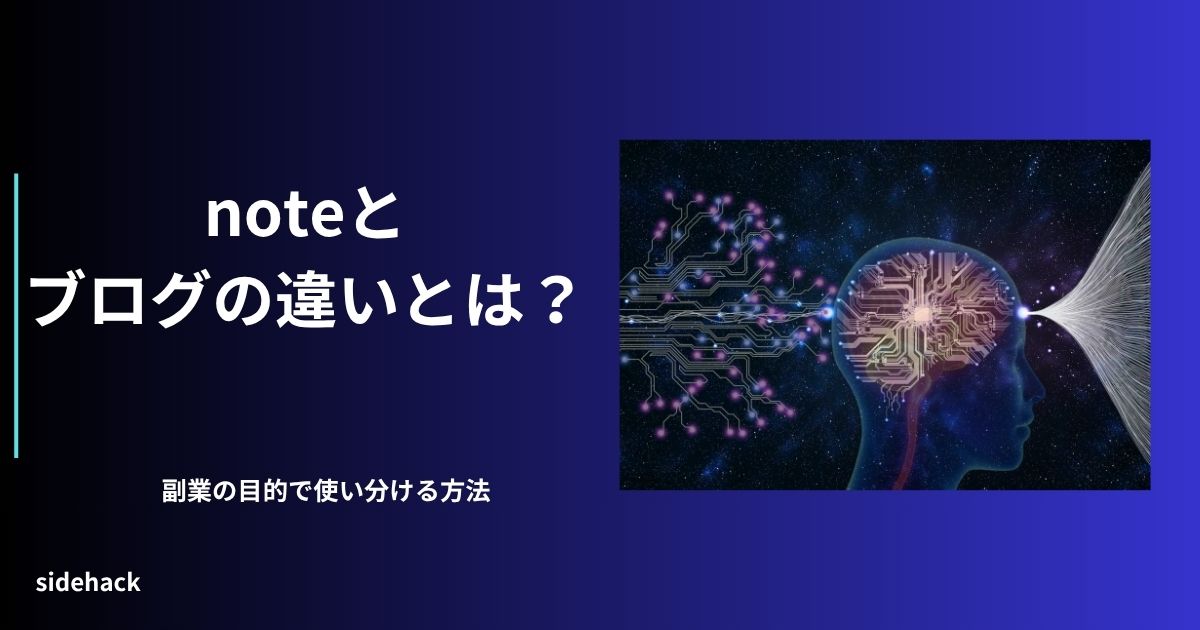 noteと
ブログの違いとは？

副業の目的で使い分ける方法

sidehack